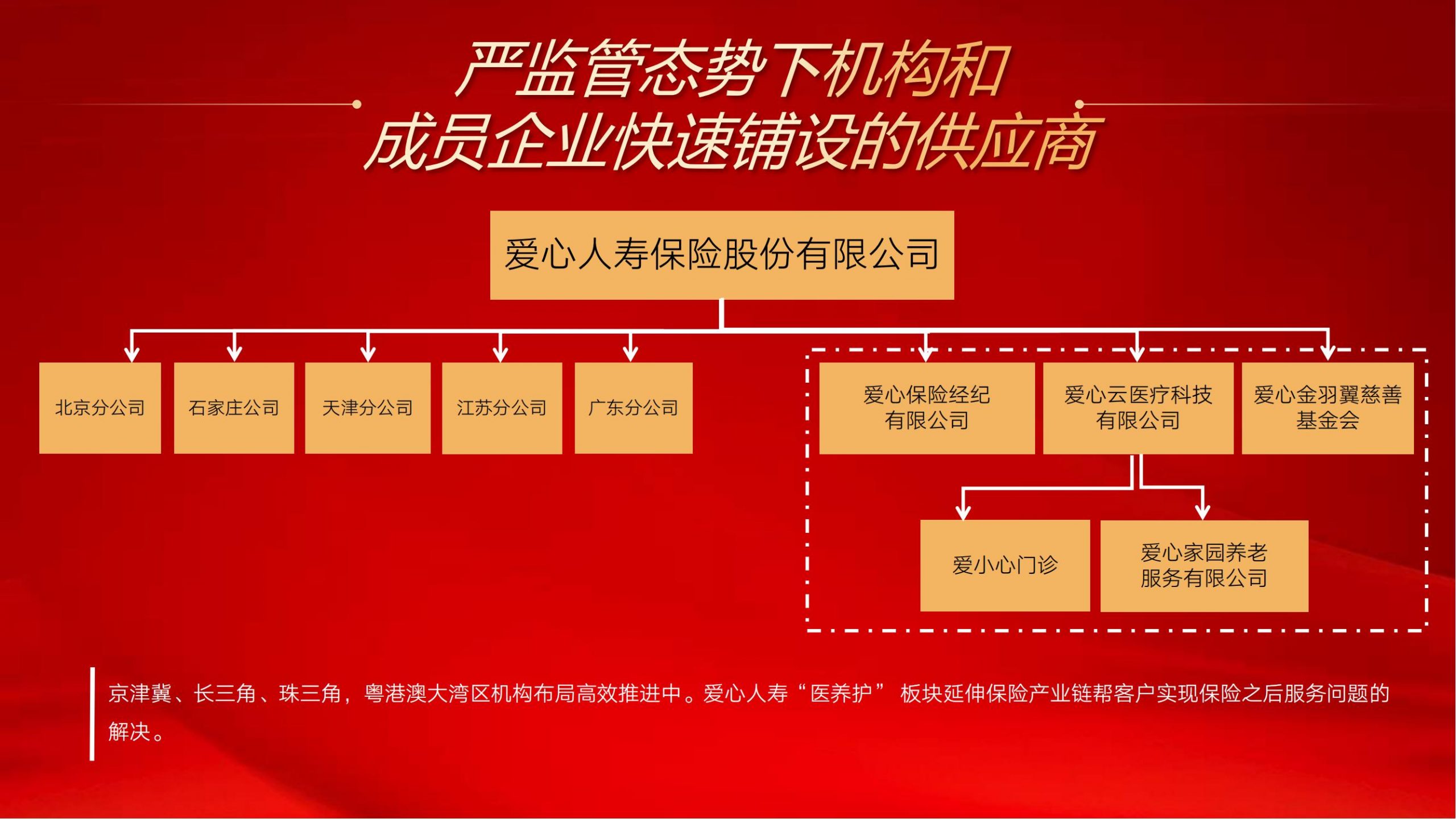 严监管态势下机构和
成员企业快速铺设的供应商

爱心人寿保险股份有限公司

北京分公司

石家庄公司

天津分公司

江苏分公司

广东分公司

爱心保险经纪有限公司

爱心云医疗科技有限公司

爱心金羽翼慈善基金会

爱小心门诊

爱心家园养老服务有限公司

京津冀、长三角、珠三角，粤港澳大湾区机构布局高效推进中。爱心人寿“医养护” 板块延伸保险产业链帮客户实现保险之后服务问题的解决。